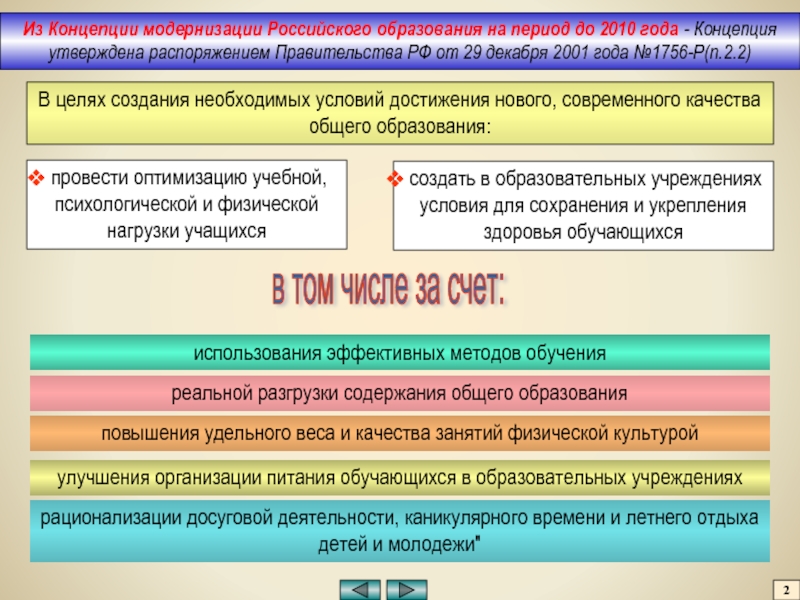 Из Концепции модернизации Российского образования на период до 2010 года - Концепция утверждена распоряжением Правительства РФ от 29 декабря 2001 года №1756-Р(п.2.2)

В целях создания необходимых условий достижения нового, современного качества общего образования:

❖ провести оптимизацию учебной, психологической и физической нагрузки учащихся

❖ создать в образовательных учреждениях условия для сохранения и укрепления здоровья обучающихся

в том числе за счет:

использования эффективных методов обучения

реальной разгрузки содержания общего образования

повышения удельного веса и качества занятий физической культурой

улучшения организации питания обучающихся в образовательных учреждениях

рационализации досуговой деятельности, каникулярного времени и летнего отдыха детей и молодежи"

2